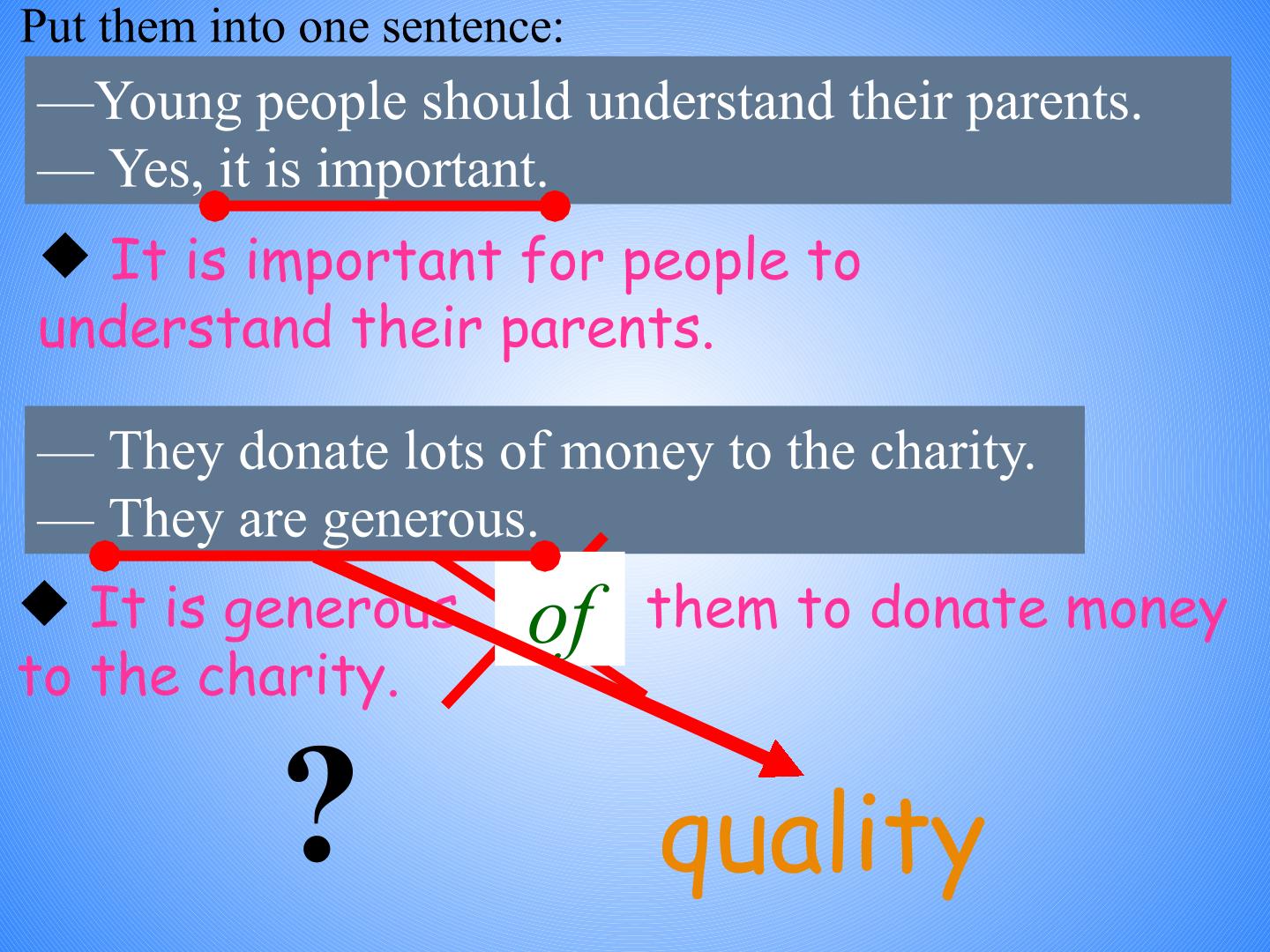 Put them into one sentence:

—Young people should understand their parents.
— Yes, it is important.

◆ It is important for people to understand their parents.

— They donate lots of money to the charity.
— They are generous.

◆ It is generous of them to donate money to the charity.

?

quality